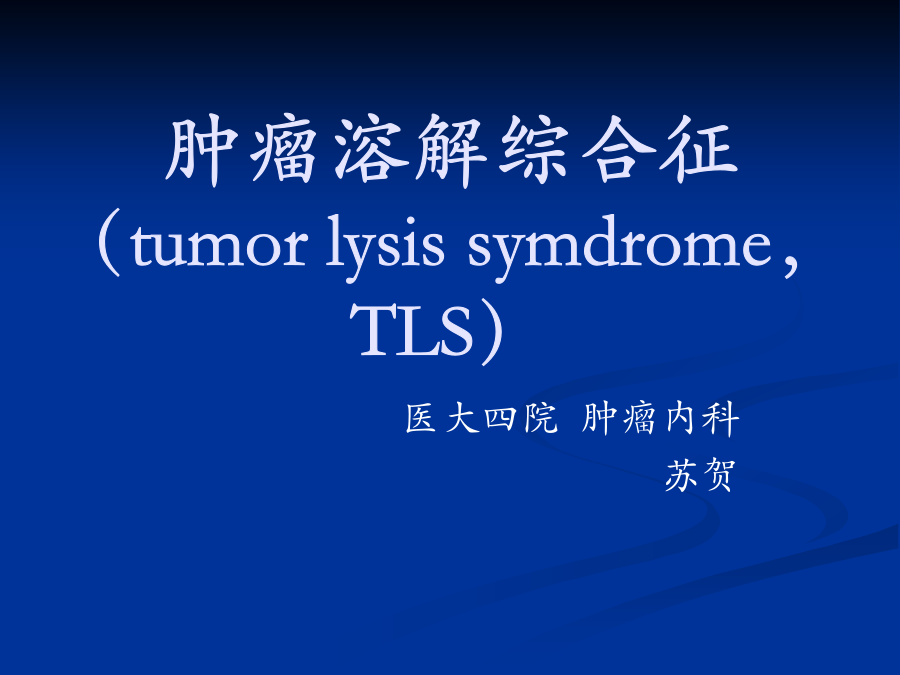 肿瘤溶解综合征（tumor lysis symdrome，TLS）

医大四院 肿瘤内科

苏贺